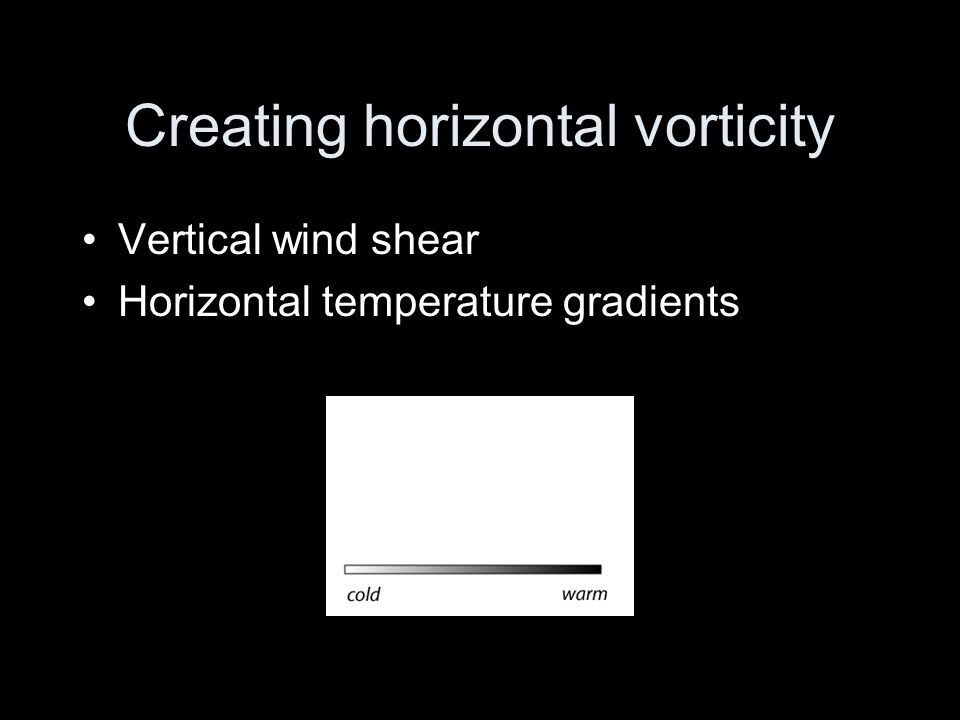 Creating horizontal vorticity

• Vertical wind shear
• Horizontal temperature gradients

cold warm